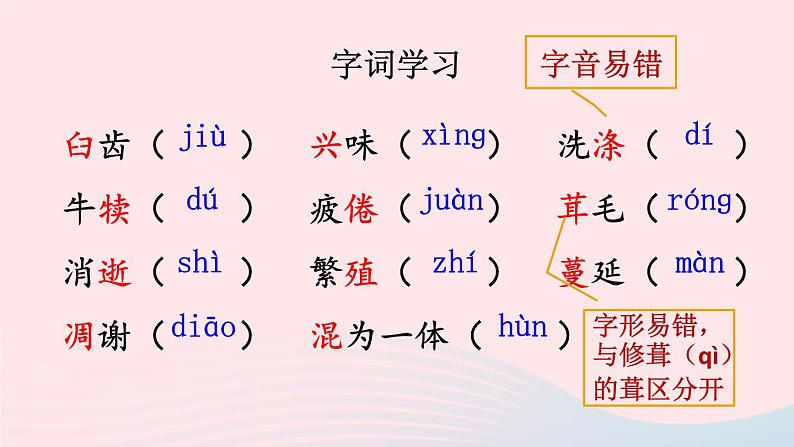 字词学习

字音易错

臼齿（jiù）　兴味（xìng）　洗涤（dí）

牛犊（dú）　疲倦（juàn）　茸毛（róng）

消逝（shì）　繁殖（zhí）　蔓延（màn）

凋谢（diāo）　混为一体（hùn）

字形易错，与修葺（qì）的葺区分开